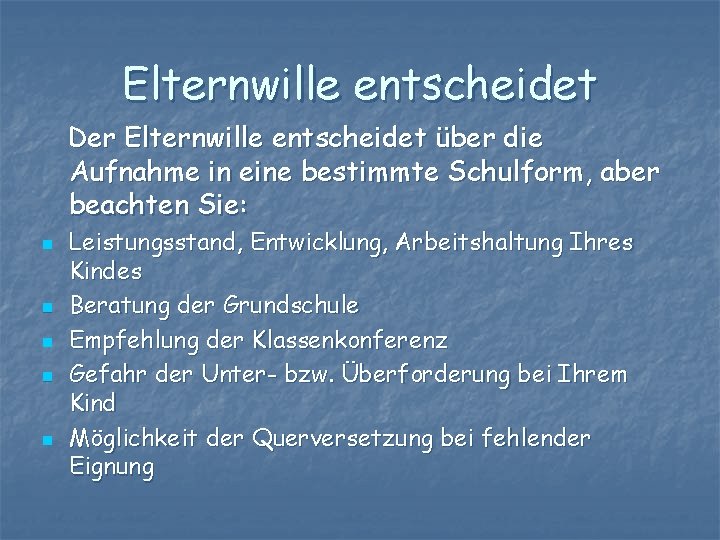 Elternwille entscheidet

Der Elternwille entscheidet über die Aufnahme in eine bestimmte Schulform, aber beachten Sie:

- Leistungsstand, Entwicklung, Arbeitshaltung Ihres Kindes
- Beratung der Grundschule
- Empfehlung der Klassenkonferenz
- Gefahr der Unter- bzw. Überforderung bei Ihrem Kind
- Möglichkeit der Querversetzung bei fehlender Eignung